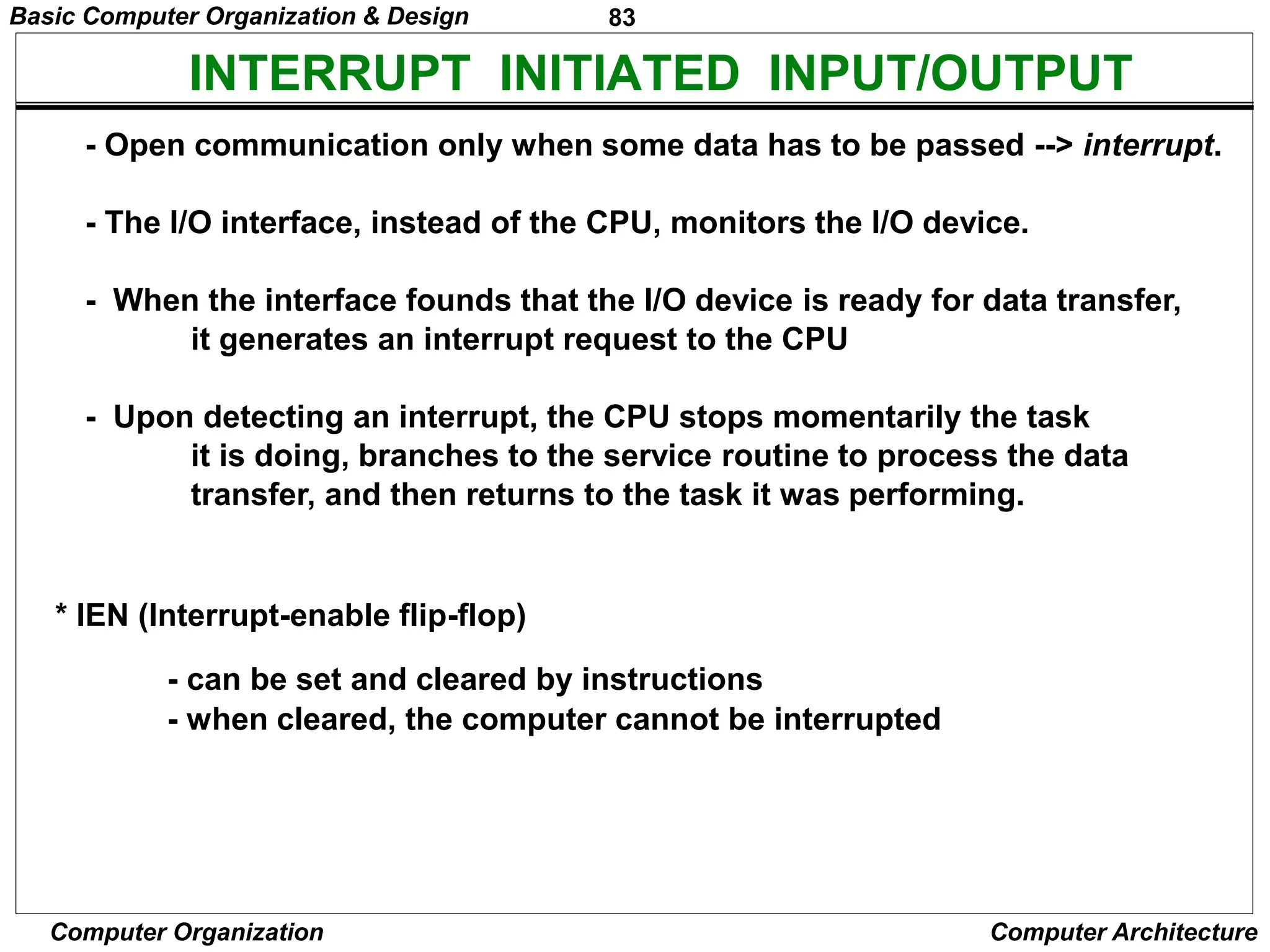 Basic Computer Organization & Design 83

INTERRUPT INITIATED INPUT/OUTPUT

- Open communication only when some data has to be passed --> interrupt.

- The I/O interface, instead of the CPU, monitors the I/O device.

- When the interface founds that the I/O device is ready for data transfer, it generates an interrupt request to the CPU

- Upon detecting an interrupt, the CPU stops momentarily the task it is doing, branches to the service routine to process the data transfer, and then returns to the task it was performing.

* IEN (Interrupt-enable flip-flop)

- can be set and cleared by instructions
- when cleared, the computer cannot be interrupted

Computer Organization Computer Architecture